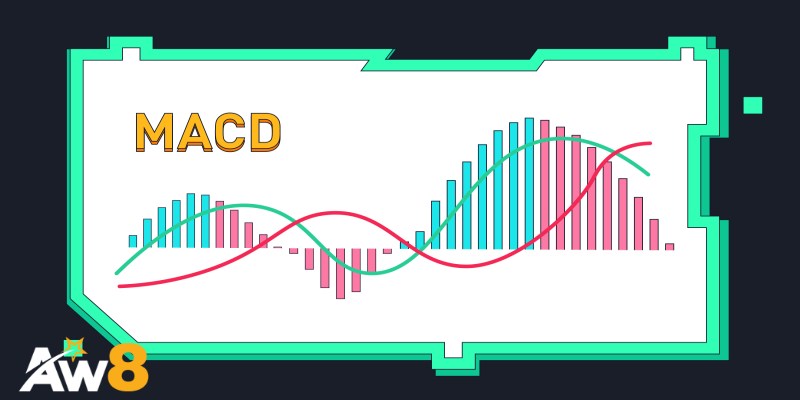 MACD

AW8